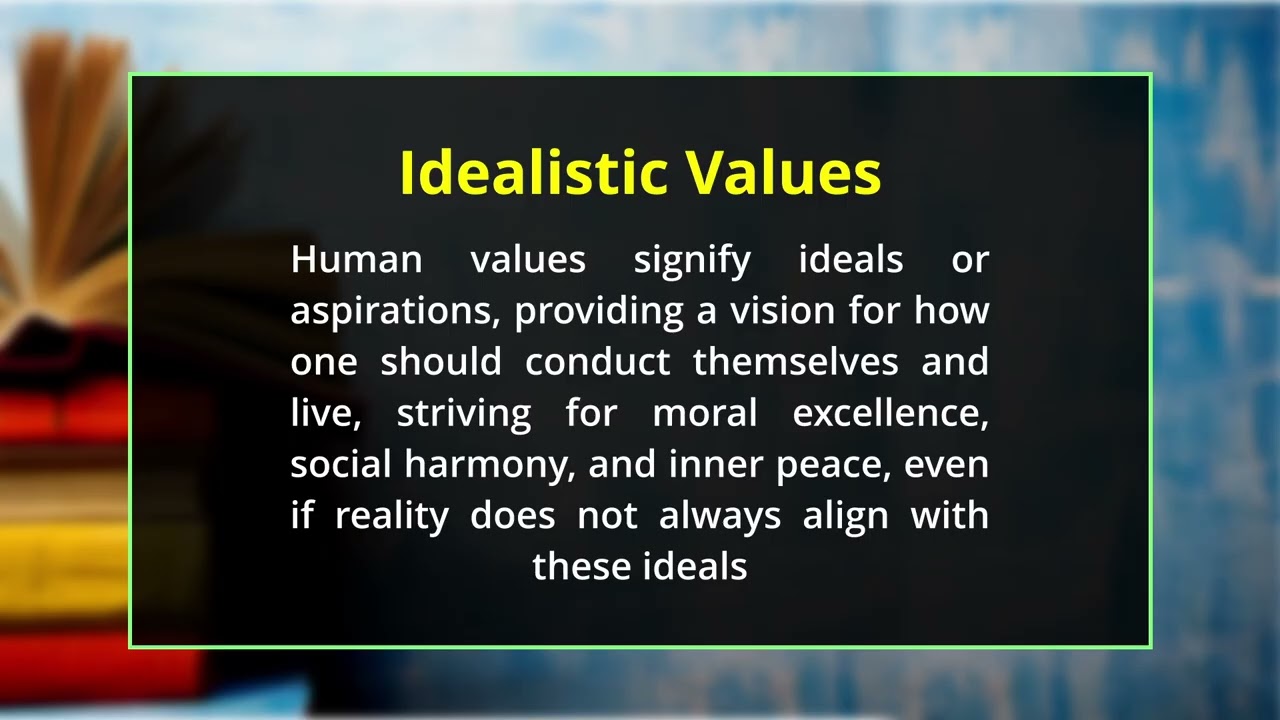 Idealistic Values

Human values signify ideals or aspirations, providing a vision for how one should conduct themselves and live, striving for moral excellence, social harmony, and inner peace, even if reality does not always align with these ideals